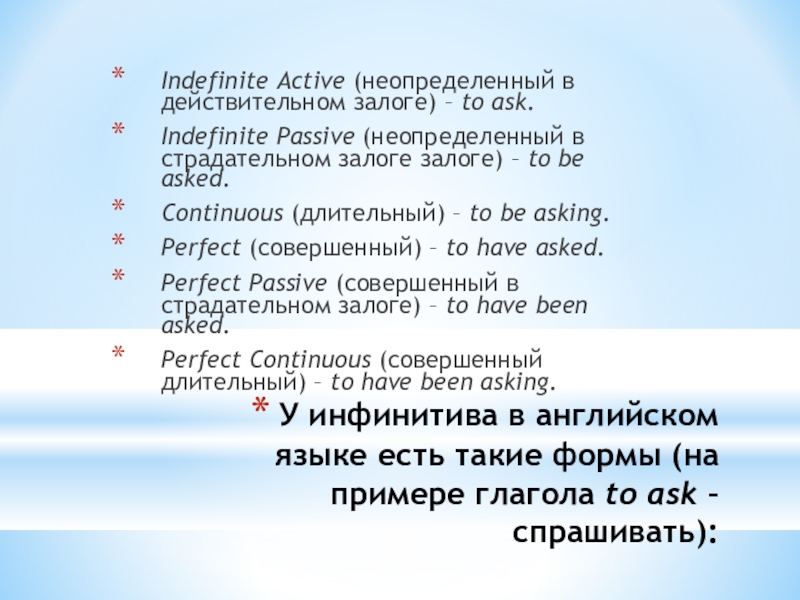 * Indefinite Active (неопределенный в действительном залоге) – to ask.
* Indefinite Passive (неопределенный в страдательном залоге залоге) – to be asked.
* Continuous (длительный) – to be asking.
* Perfect (совершенный) – to have asked.
* Perfect Passive (совершенный в страдательном залоге) – to have been asked.
* Perfect Continuous (совершенный длительный) – to have been asking.

* У инфинитива в английском языке есть такие формы (на примере глагола to ask – спрашивать):